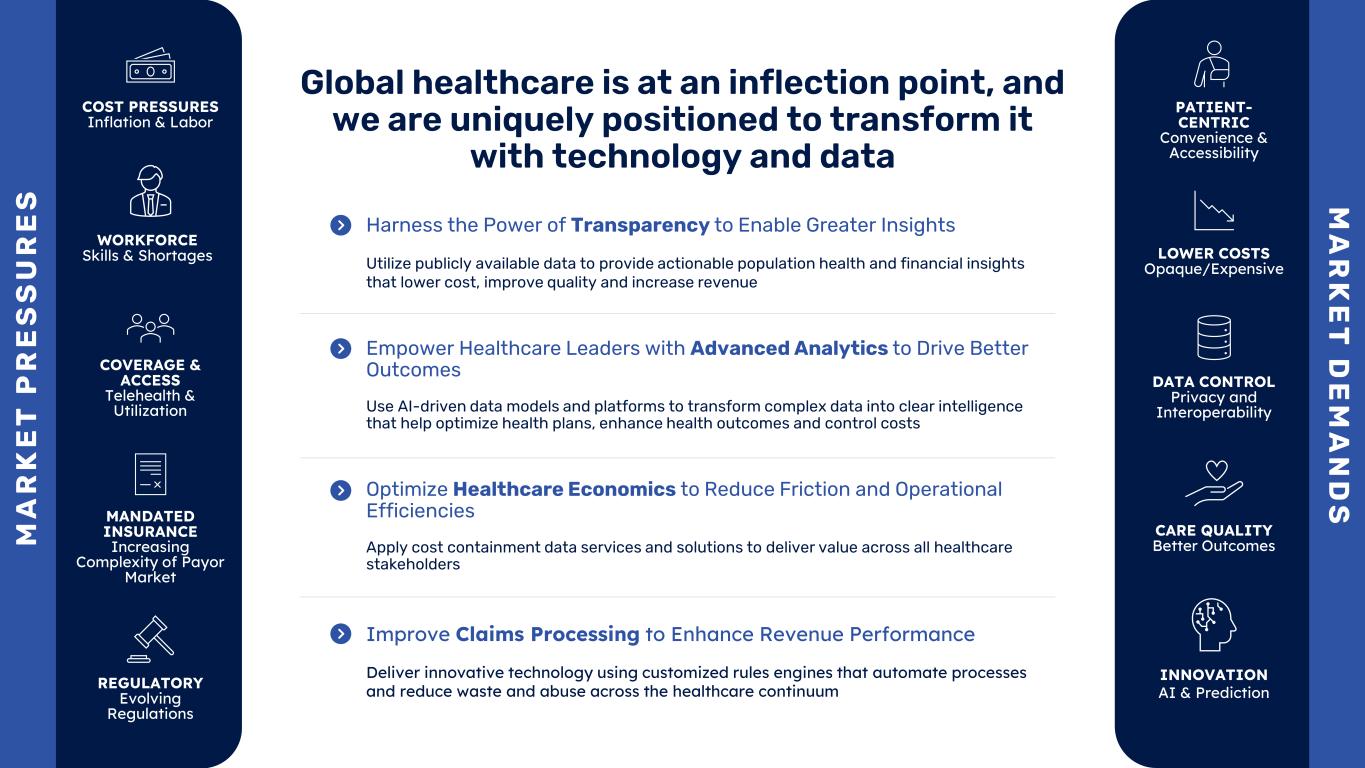 MARKET PRESSURES

COST PRESSURES
Inflation & Labor

WORKFORCE
Skills & Shortages

COVERAGE & ACCESS
Telehealth & Utilization

MANDATED INSURANCE
Increasing Complexity of Payor Market

REGULATORY
Evolving Regulations

Global healthcare is at an inflection point, and we are uniquely positioned to transform it with technology and data

Harness the Power of Transparency to Enable Greater Insights

Utilize publicly available data to provide actionable population health and financial insights that lower cost, improve quality and increase revenue

Empower Healthcare Leaders with Advanced Analytics to Drive Better Outcomes

Use AI-driven data models and platforms to transform complex data into clear intelligence that help optimize health plans, enhance health outcomes and control costs

Optimize Healthcare Economics to Reduce Friction and Operational Efficiencies

Apply cost containment data services and solutions to deliver value across all healthcare stakeholders

Improve Claims Processing to Enhance Revenue Performance

Deliver innovative technology using customized rules engines that automate processes and reduce waste and abuse across the healthcare continuum

PATIENT-CENTRIC
Convenience & Accessibility

LOWER COSTS
Opaque/Expensive

DATA CONTROL
Privacy and Interoperability

CARE QUALITY
Better Outcomes

INNOVATION
AI & Prediction

MARKET DEMANDS